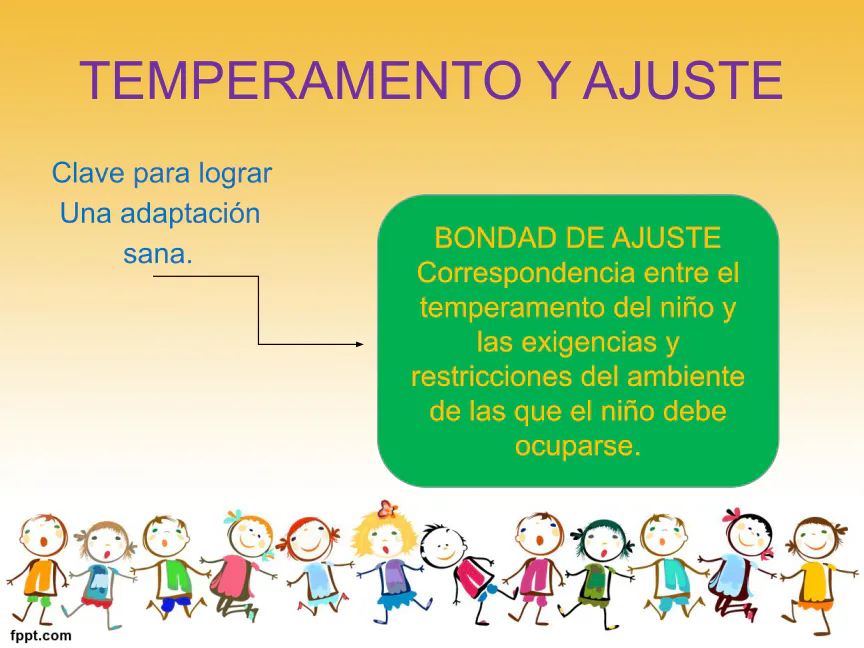 TEMPERAMENTO Y AJUSTE

Clave para lograr
Una adaptación
sana.

BONDAD DE AJUSTE
Correspondencia entre el temperamento del niño y las exigencias y restricciones del ambiente de las que el niño debe ocuparse.

fppt.com